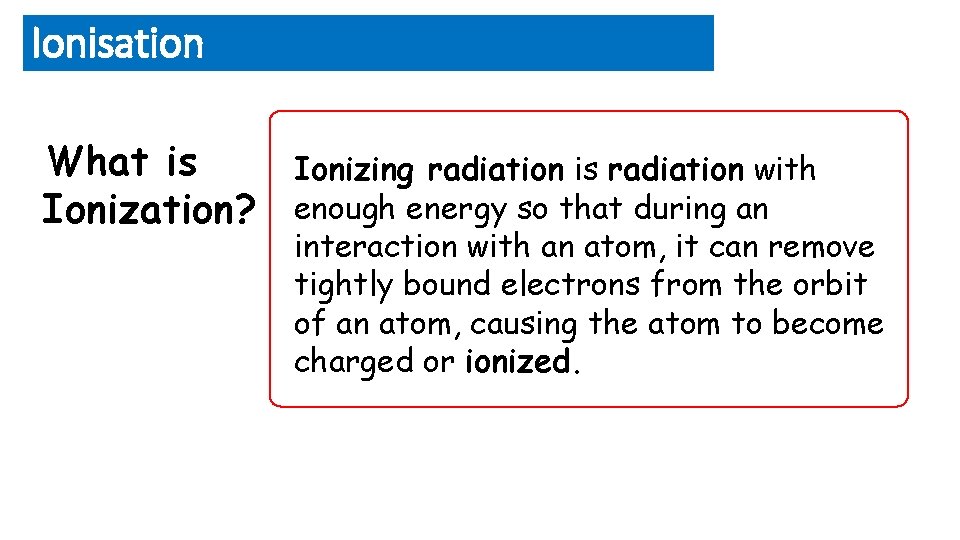 Ionisation

What is Ionization?

Ionizing radiation is radiation with enough energy so that during an interaction with an atom, it can remove tightly bound electrons from the orbit of an atom, causing the atom to become charged or ionized.